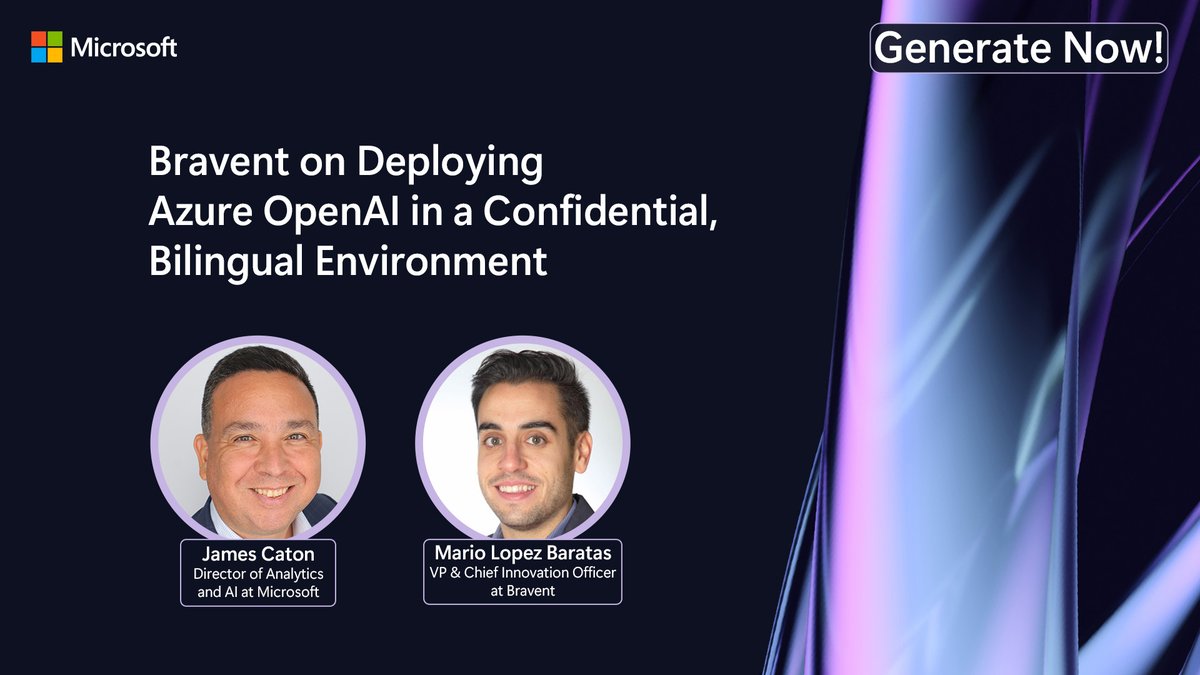 Microsoft

Generate Now!

Bravent on Deploying Azure OpenAI in a Confidential, Bilingual Environment

James Caton
Director of Analytics and AI at Microsoft

Mario Lopez Baratas
VP & Chief Innovation Officer at Bravent